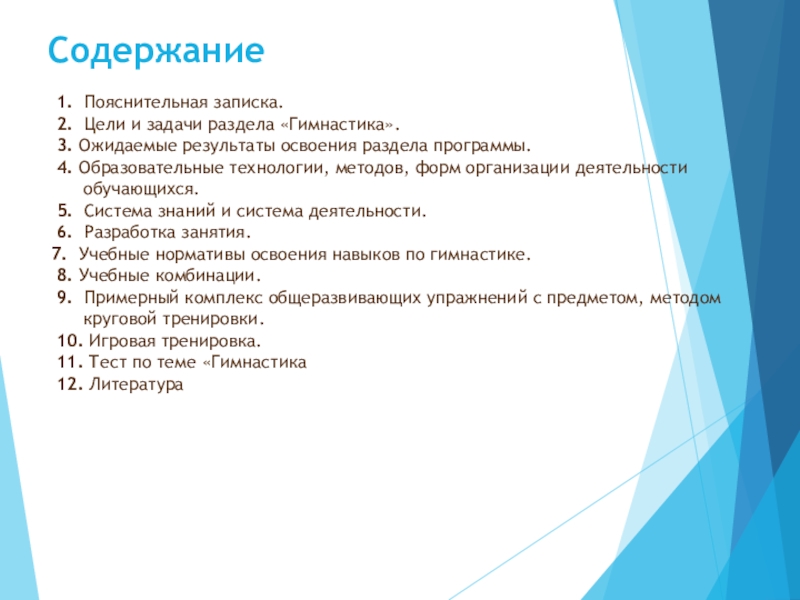 Содержание

1. Пояснительная записка.
2. Цели и задачи раздела «Гимнастика».
3. Ожидаемые результаты освоения раздела программы.
4. Образовательные технологии, методов, форм организации деятельности обучающихся.
5. Система знаний и система деятельности.
6. Разработка занятия.
7. Учебные нормативы освоения навыков по гимнастике.
8. Учебные комбинации.
9. Примерный комплекс общеразвивающих упражнений с предметом, методом круговой тренировки.
10. Игровая тренировка.
11. Тест по теме «Гимнастика
12. Литература